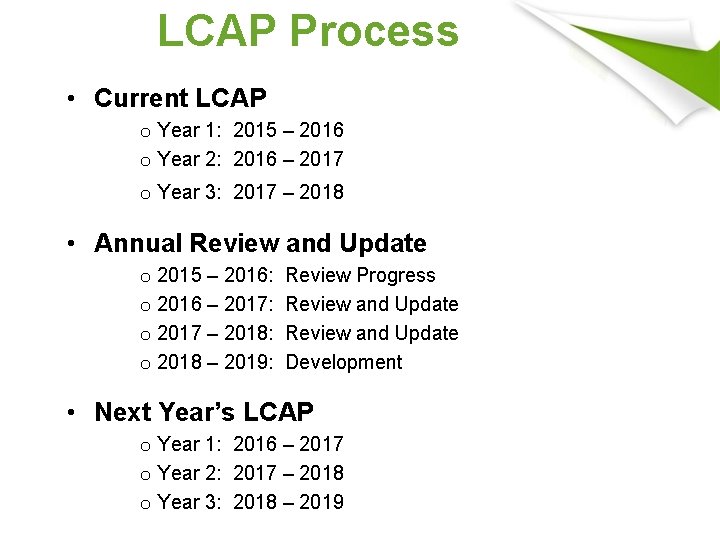 LCAP Process

• Current LCAP
  o Year 1: 2015 – 2016
  o Year 2: 2016 – 2017
  o Year 3: 2017 – 2018

• Annual Review and Update
  o 2015 – 2016: Review Progress
  o 2016 – 2017: Review and Update
  o 2017 – 2018: Review and Update
  o 2018 – 2019: Development

• Next Year's LCAP
  o Year 1: 2016 – 2017
  o Year 2: 2017 – 2018
  o Year 3: 2018 – 2019